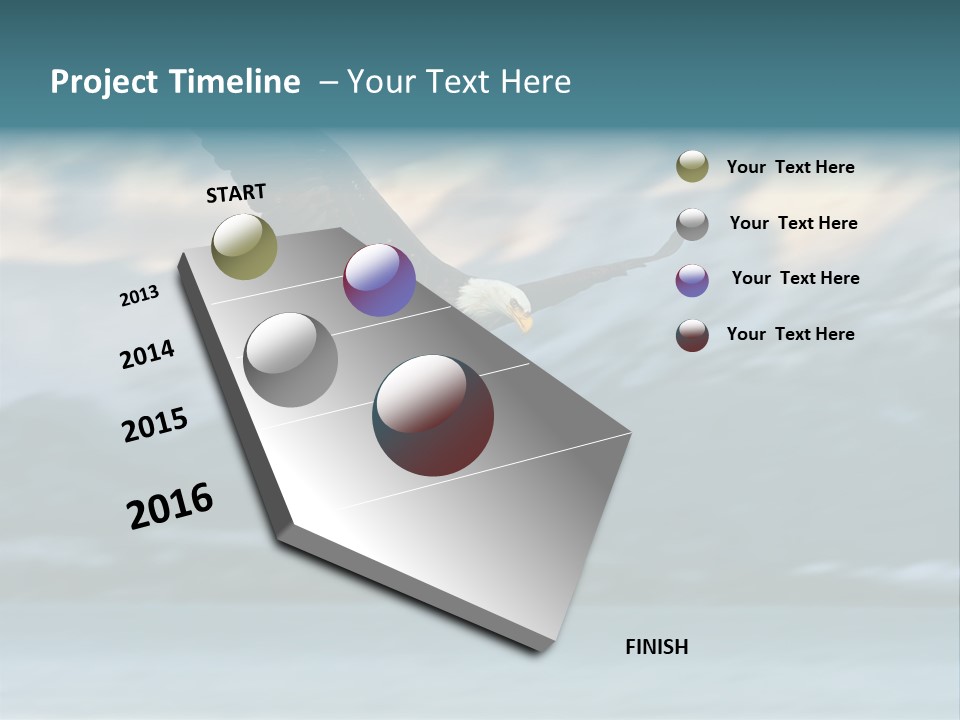 Project Timeline – Your Text Here

START

2013

2014

2015

2016

FINISH

Your Text Here

Your Text Here

Your Text Here

Your Text Here